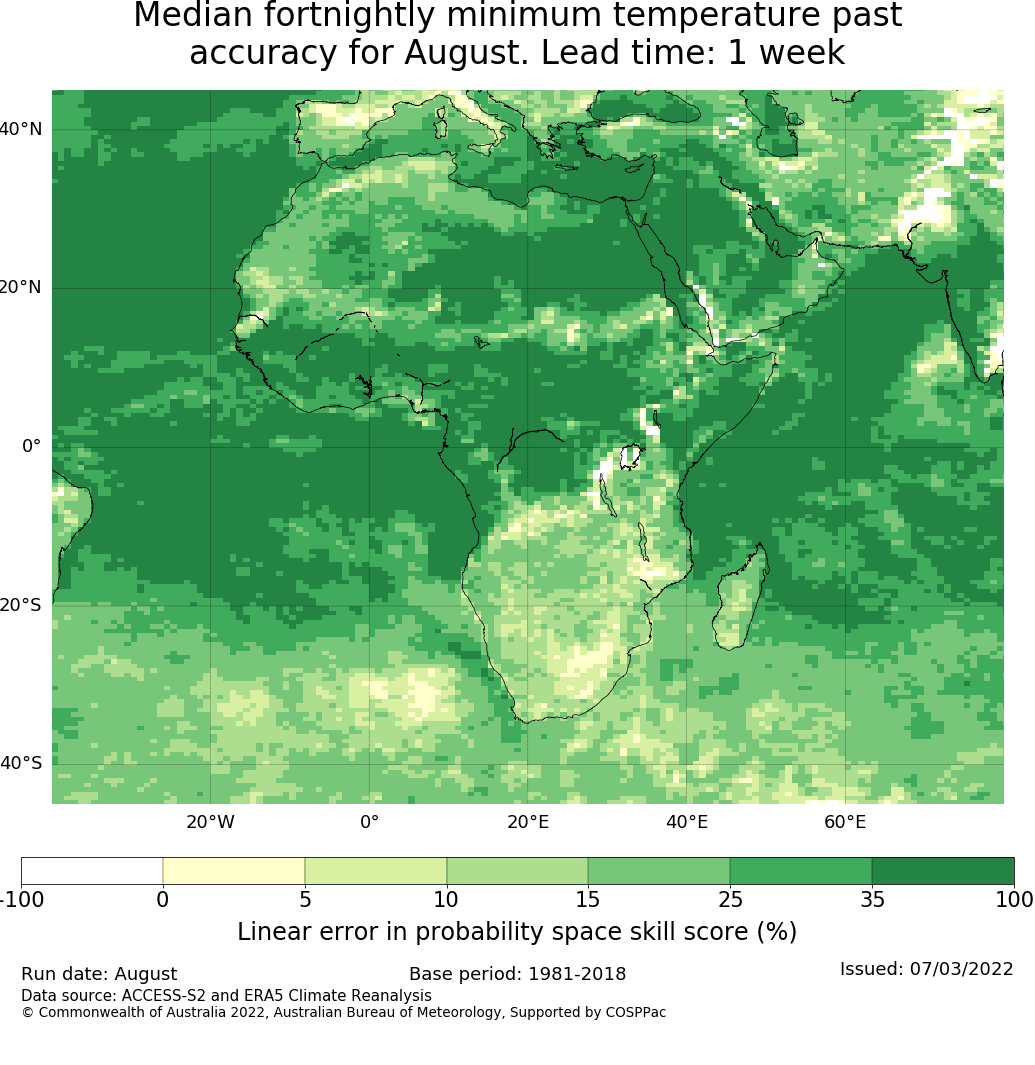 Median fortnightly minimum temperature past accuracy for August. Lead time: 1 week

40°N
20°N
0°
20°S
40°S

20°W
0°
20°E
40°E
60°E

-100
0
5
10
15
25
35
100

Linear error in probability space skill score (%)

Run date: August
Base period: 1981-2018
Issued: 07/03/2022
Data source: ACCESS-S2 and ERA5 Climate Reanalysis
© Commonwealth of Australia 2022, Australian Bureau of Meteorology, Supported by COSPPac